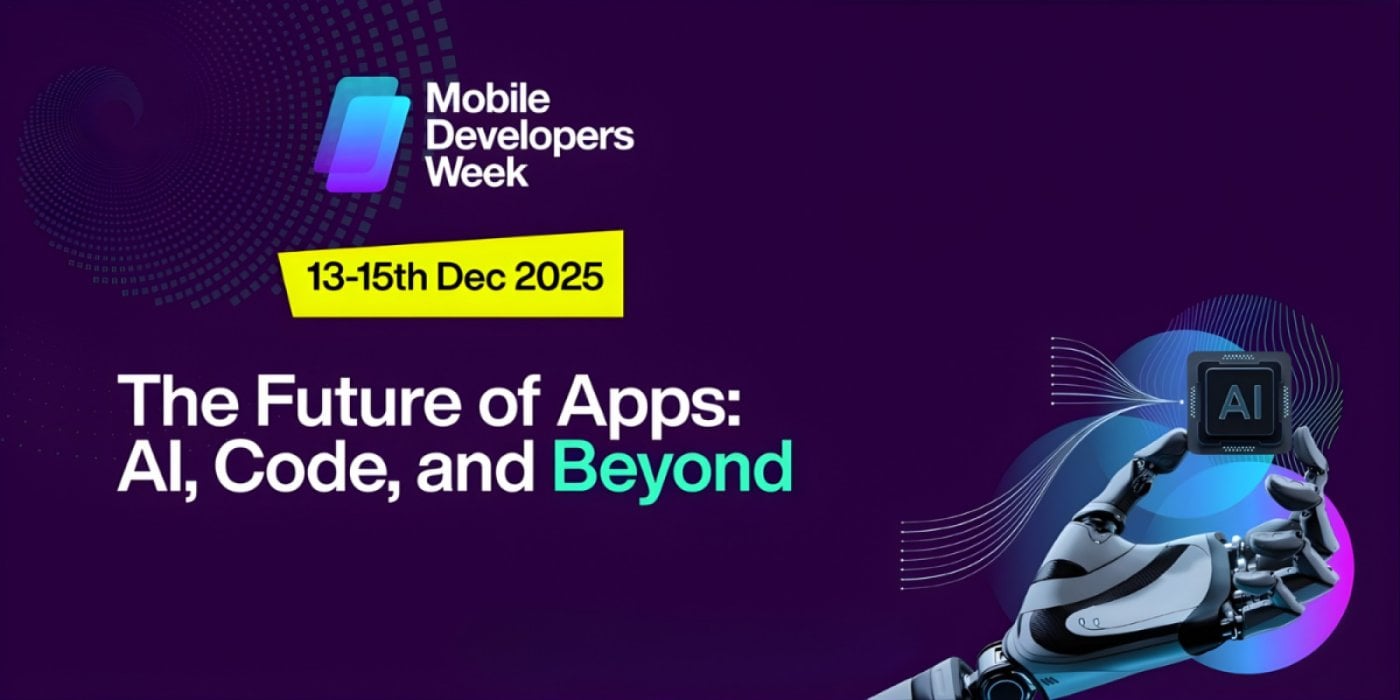 Mobile Developers Week

13-15th Dec 2025

The Future of Apps: AI, Code, and Beyond

AI